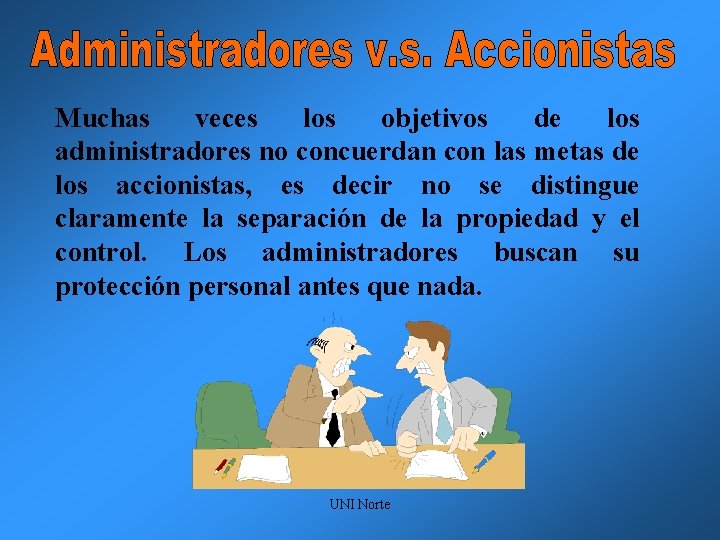 Administradores v.s. Accionistas

Muchas veces los objetivos de los administradores no concuerdan con las metas de los accionistas, es decir no se distingue claramente la separación de la propiedad y el control. Los administradores buscan su protección personal antes que nada.

UNI Norte